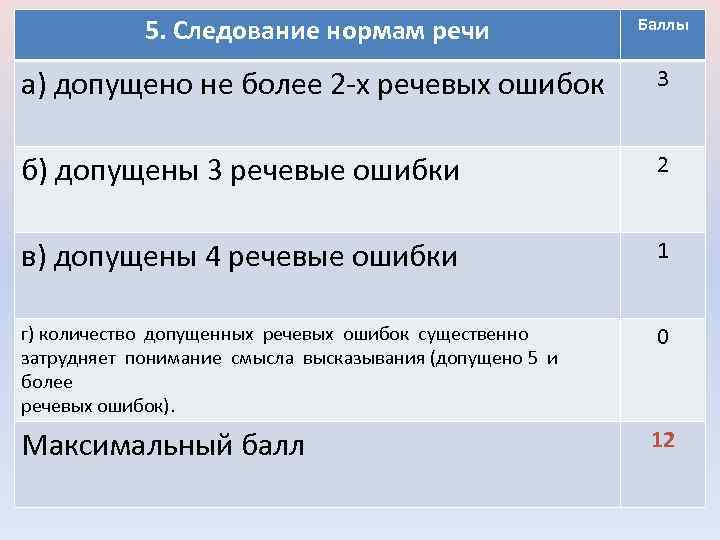 | 5. Следование нормам речи | Баллы |
|---|---|
| а) допущено не более 2-х речевых ошибок | 3 |
| б) допущены 3 речевые ошибки | 2 |
| в) допущены 4 речевые ошибки | 1 |
| г) количество допущенных речевых ошибок существенно затрудняет понимание смысла высказывания (допущено 5 и более речевых ошибок). | 0 |
| Максимальный балл | 12 |